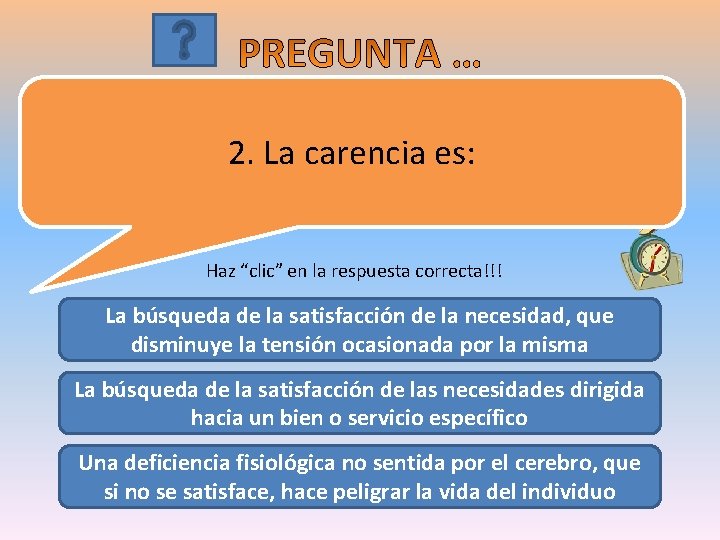 ?

PREGUNTA …

2. La carencia es:

Haz “clic” en la respuesta correcta!!!

La búsqueda de la satisfacción de la necesidad, que disminuye la tensión ocasionada por la misma

La búsqueda de la satisfacción de las necesidades dirigida hacia un bien o servicio específico

Una deficiencia fisiológica no sentida por el cerebro, que si no se satisface, hace peligrar la vida del individuo